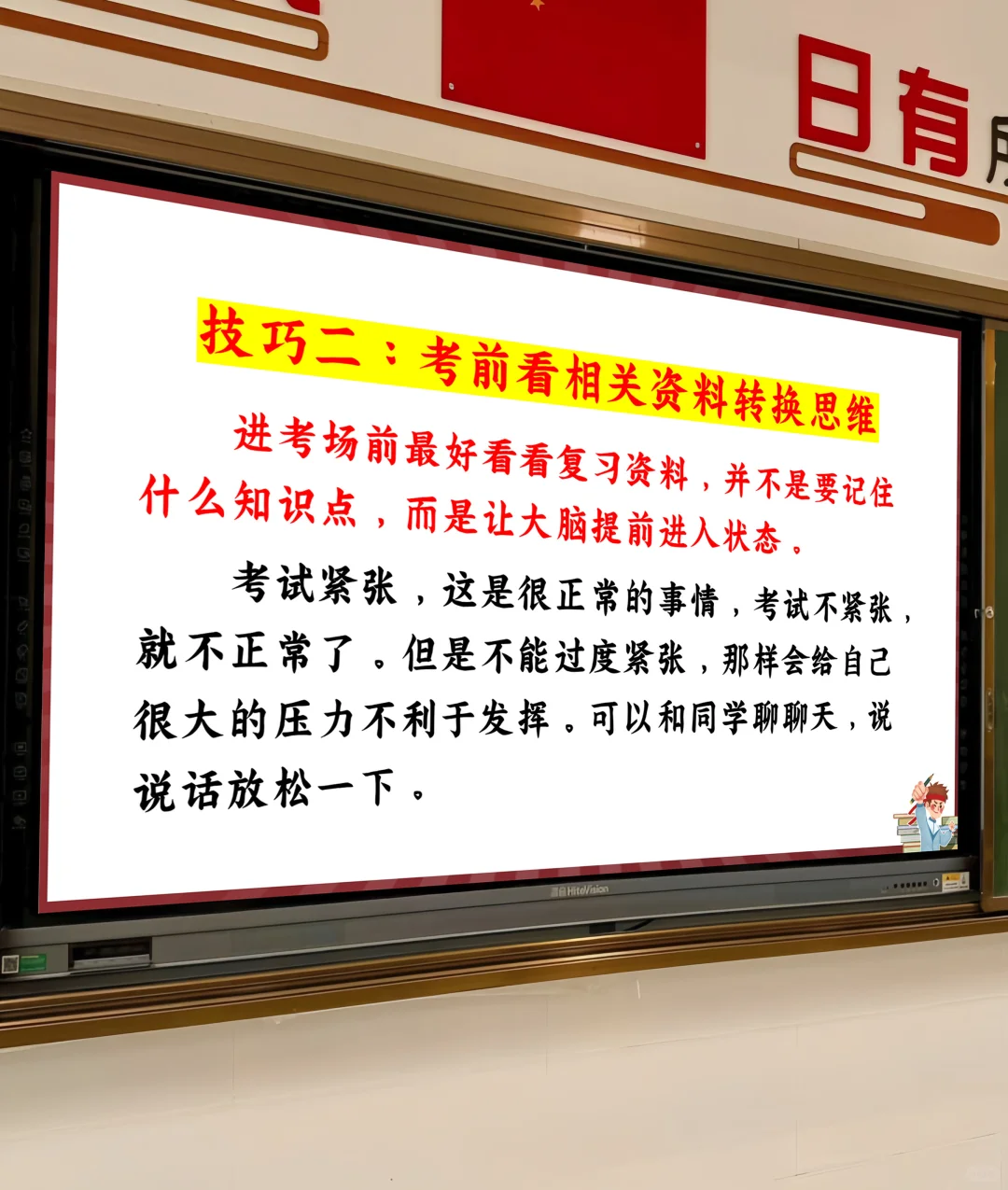 日有

技巧二：考前看相关资料转换思维

进考场前最好看看复习资料，并不是要记住什么知识点，而是让大脑提前进入状态。

考试紧张，这是很正常的事情，考试不紧张，就不正常了。但是不能过度紧张，那样会给自己很大的压力不利于发挥。可以和同学聊聊天，说说话放松一下。

HiteVision